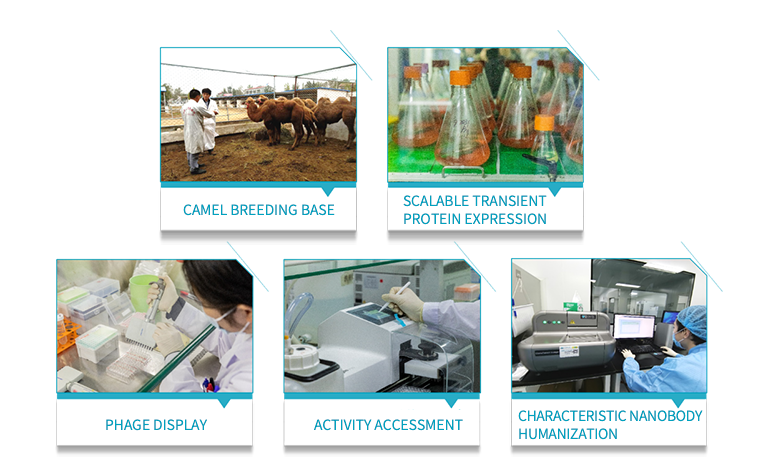 CAMEL BREEDING BASE

SCALABLE TRANSIENT PROTEIN EXPRESSION

PHAGE DISPLAY

ACTIVITY ACCESSMENT

CHARACTERISTIC NANOBODY HUMANIZATION